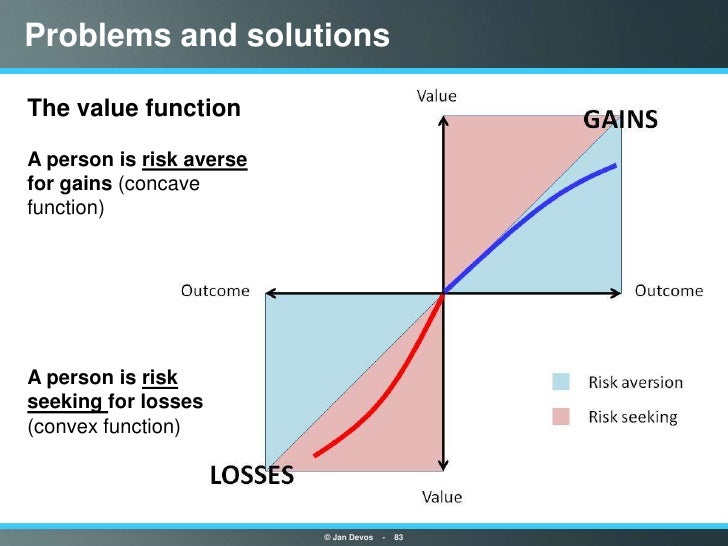 Problems and solutions

The value function

A person is risk averse for gains (concave function)

A person is risk seeking for losses (convex function)

Value

GAINS

Outcome

Outcome

Risk aversion

Risk seeking

LOSSES

Value

© Jan Devos - 83